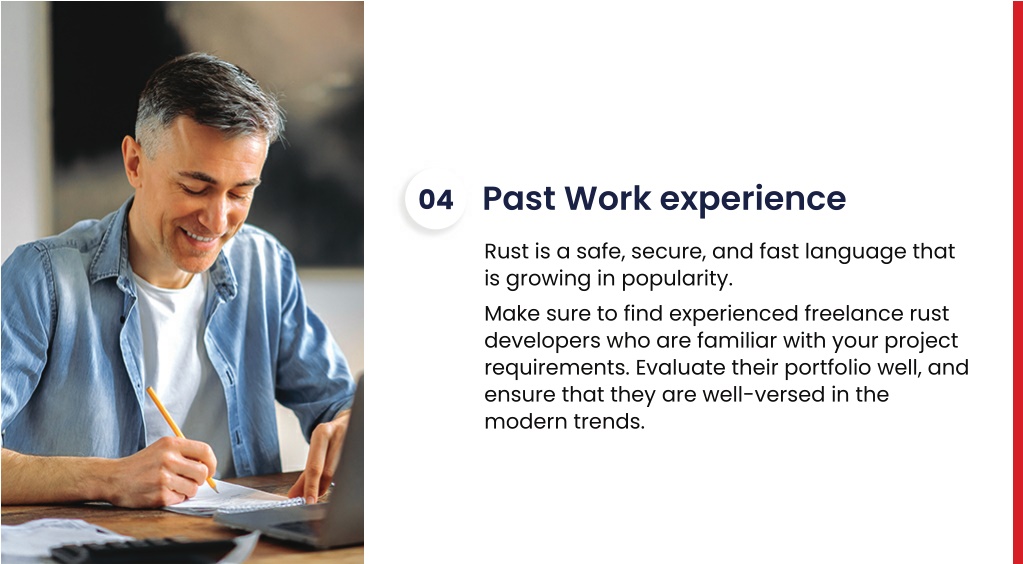 04 Past Work experience

Rust is a safe, secure, and fast language that is growing in popularity.

Make sure to find experienced freelance rust developers who are familiar with your project requirements. Evaluate their portfolio well, and ensure that they are well-versed in the modern trends.